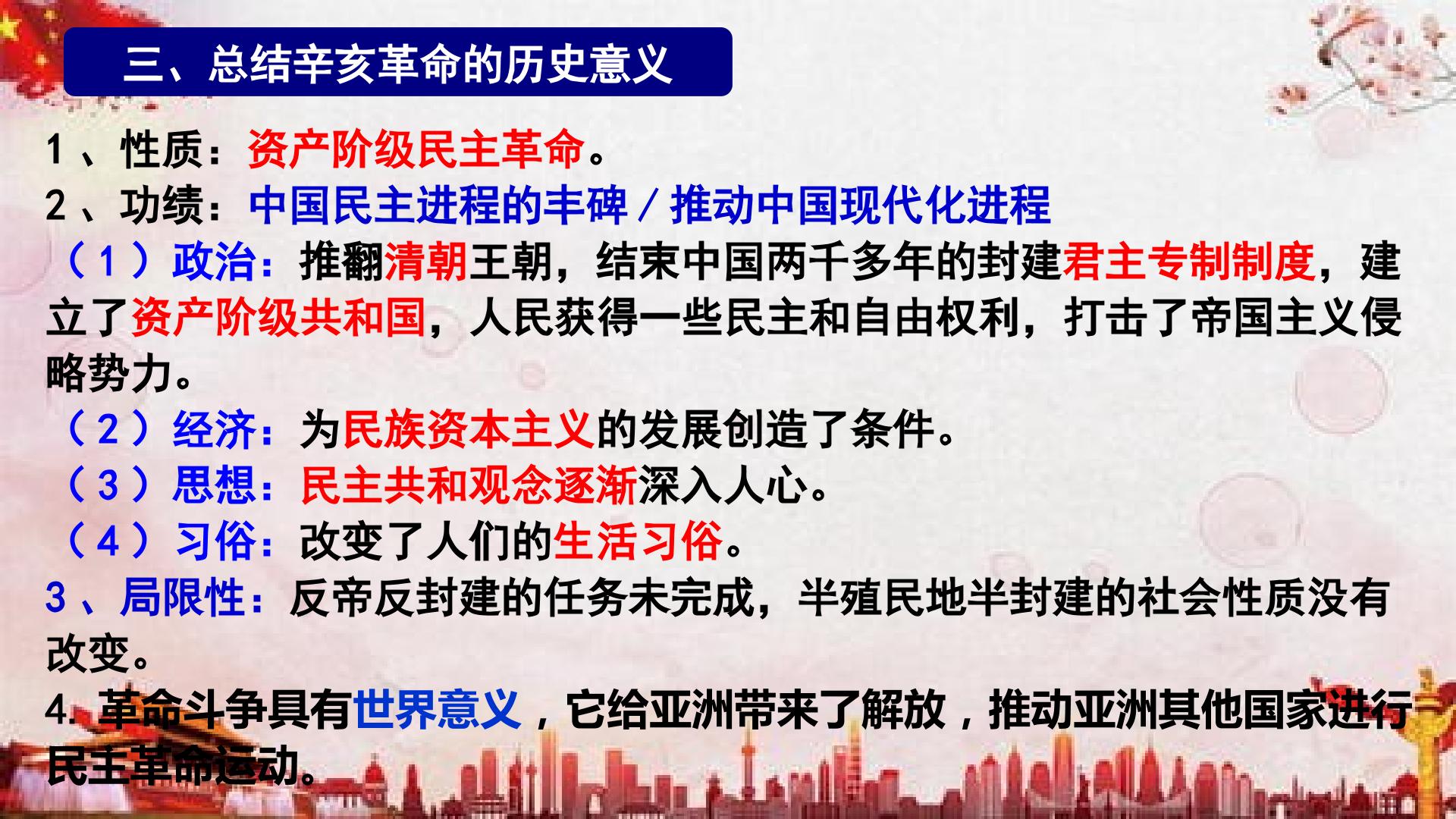 三、总结辛亥革命的历史意义

1、性质：资产阶级民主革命。

2、功绩：中国民主进程的丰碑／推动中国现代化进程

（1）政治：推翻清朝王朝，结束中国两千多年的封建君主专制制度，建立了资产阶级共和国，人民获得一些民主和自由权利，打击了帝国主义侵略势力。

（2）经济：为民族资本主义的发展创造了条件。

（3）思想：民主共和观念逐渐深入人心。

（4）习俗：改变了人们的生活习俗。

3、局限性：反帝反封建的任务未完成，半殖民地半封建的社会性质没有改变。

4.革命斗争具有世界意义，它给亚洲带来了解放，推动亚洲其他国家进行民主革命运动。